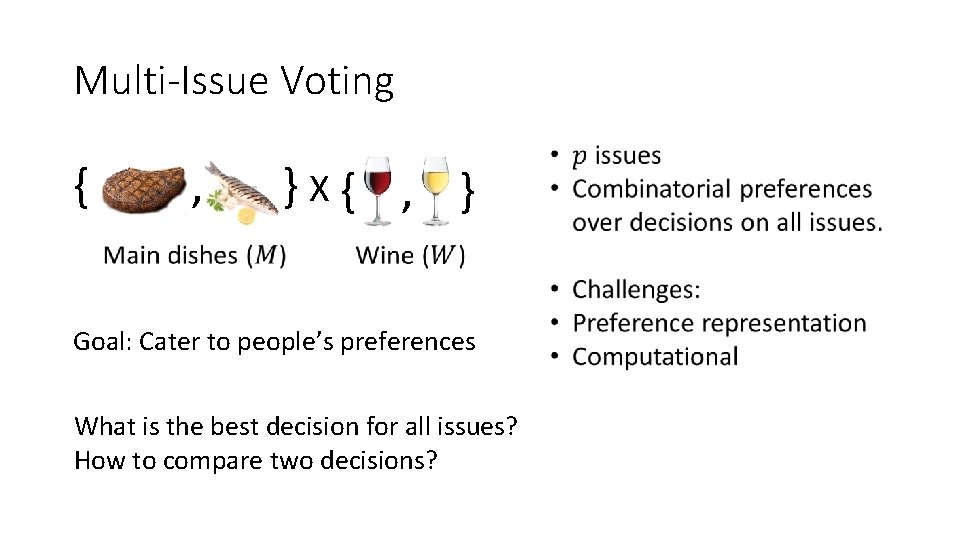 Multi-Issue Voting

{ , } X { , }

Main dishes ($M$)    Wine ($W$)

Goal: Cater to people's preferences

What is the best decision for all issues?
How to compare two decisions?

• $p$ issues
• Combinatorial preferences over decisions on all issues.

• Challenges:
• Preference representation
• Computational